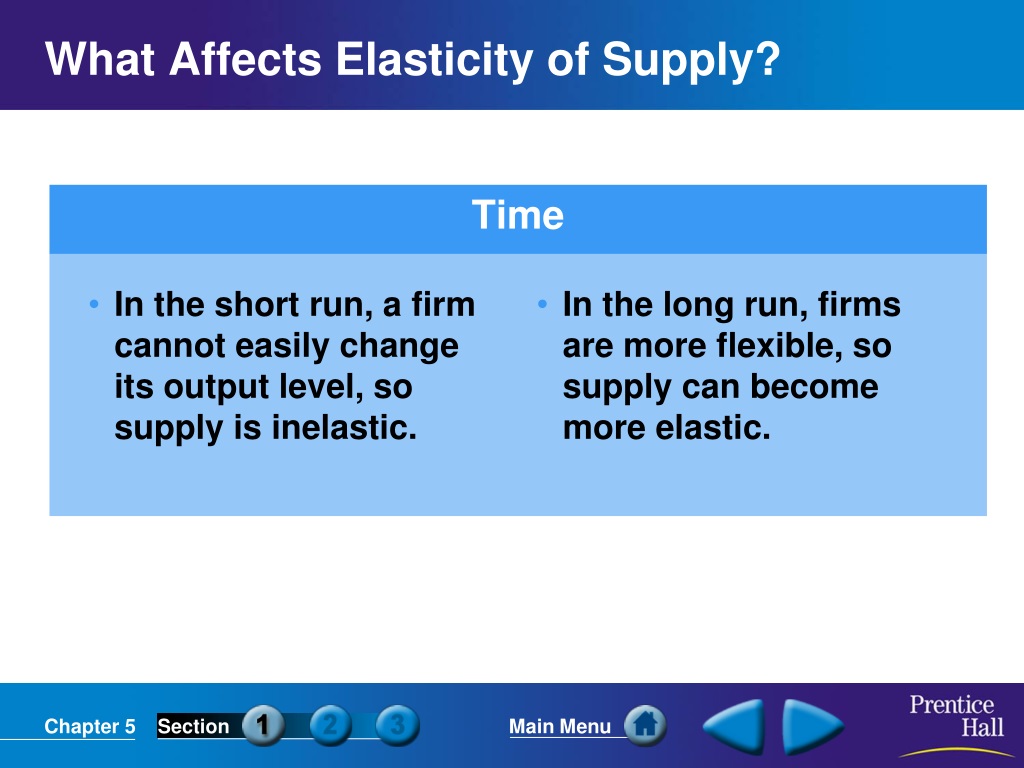 What Affects Elasticity of Supply?

Time

• In the short run, a firm cannot easily change its output level, so supply is inelastic.

• In the long run, firms are more flexible, so supply can become more elastic.

Chapter 5 Section 1 2 3 Main Menu

Prentice Hall